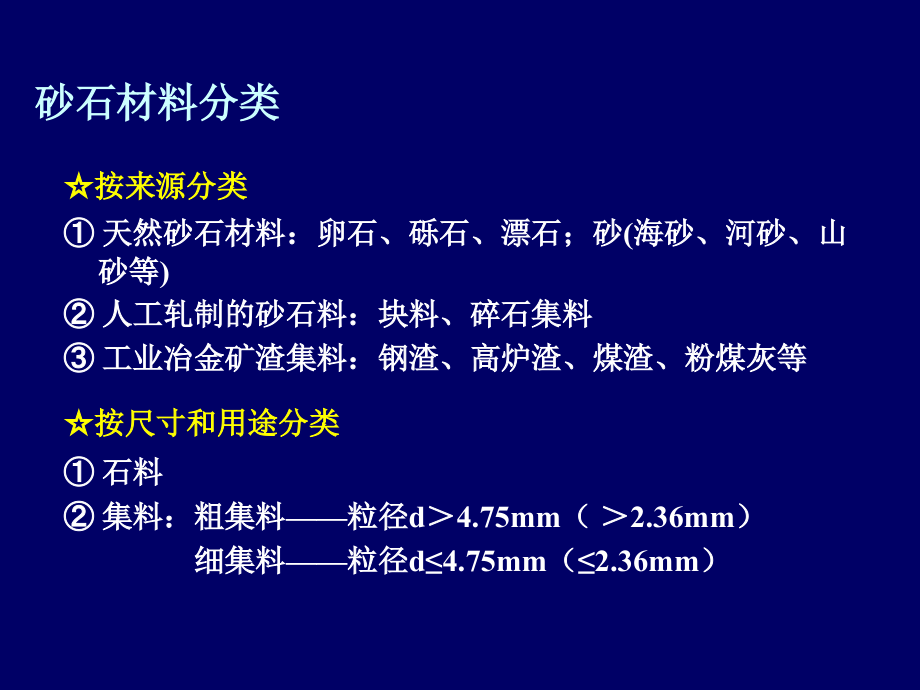 砂石材料分类

☆按来源分类

① 天然砂石材料：卵石、砾石、漂石；砂(海砂、河砂、山砂等)

② 人工轧制的砂石料：块料、碎石集料

③ 工业冶金矿渣集料：钢渣、高炉渣、煤渣、粉煤灰等

☆按尺寸和用途分类

① 石料

② 集料：粗集料——粒径d＞4.75mm（ ＞2.36mm）

细集料——粒径d≤4.75mm（≤2.36mm）